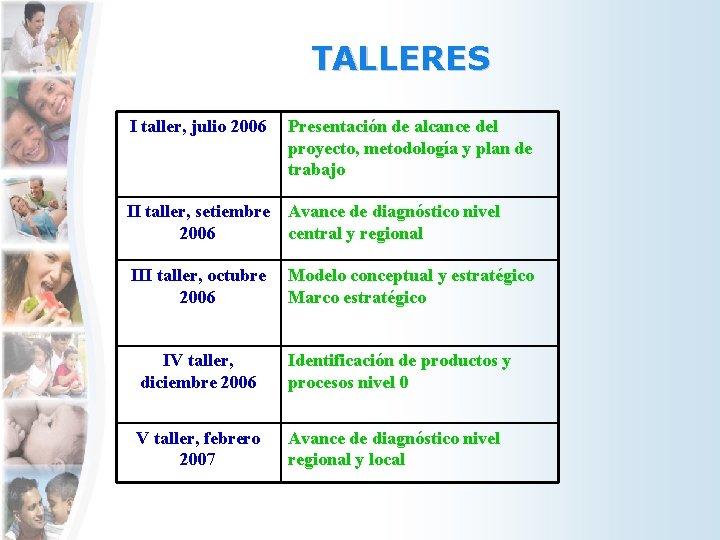 TALLERES

| I taller, julio 2006 | Presentación de alcance del proyecto, metodología y plan de trabajo |
|---|---|
| II taller, setiembre 2006 | Avance de diagnóstico nivel central y regional |
| III taller, octubre 2006 | Modelo conceptual y estratégico Marco estratégico |
| IV taller, diciembre 2006 | Identificación de productos y procesos nivel 0 |
| V taller, febrero 2007 | Avance de diagnóstico nivel regional y local |